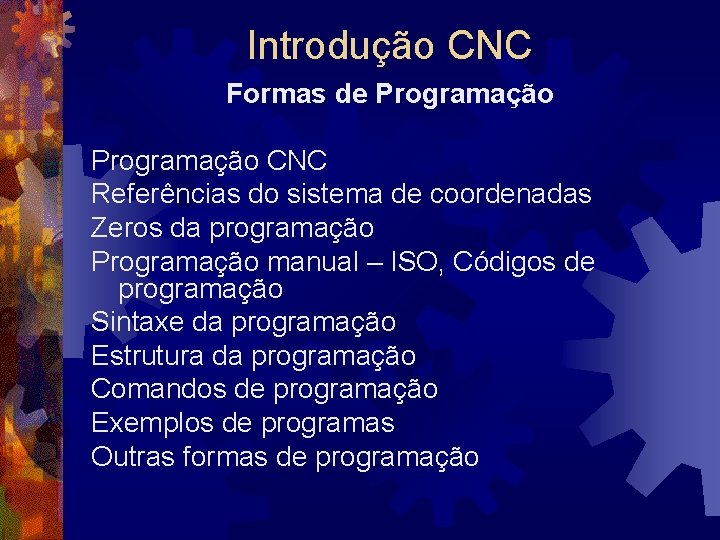 Introdução CNC

Formas de Programação

Programação CNC
Referências do sistema de coordenadas
Zeros da programação
Programação manual – ISO, Códigos de programação
Sintaxe da programação
Estrutura da programação
Comandos de programação
Exemplos de programas
Outras formas de programação